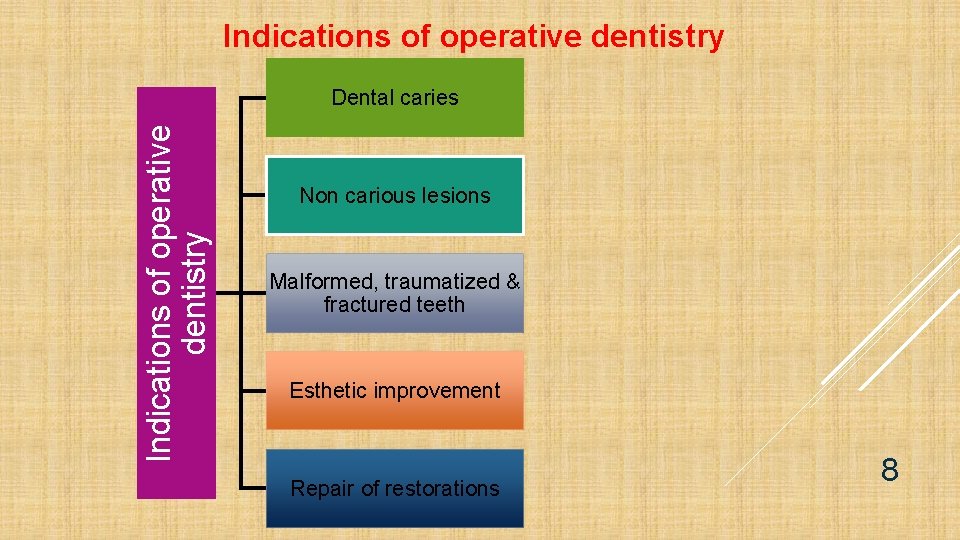 Indications of operative dentistry

Indications of operative dentistry

Dental caries

Non carious lesions

Malformed, traumatized & fractured teeth

Esthetic improvement

Repair of restorations

8